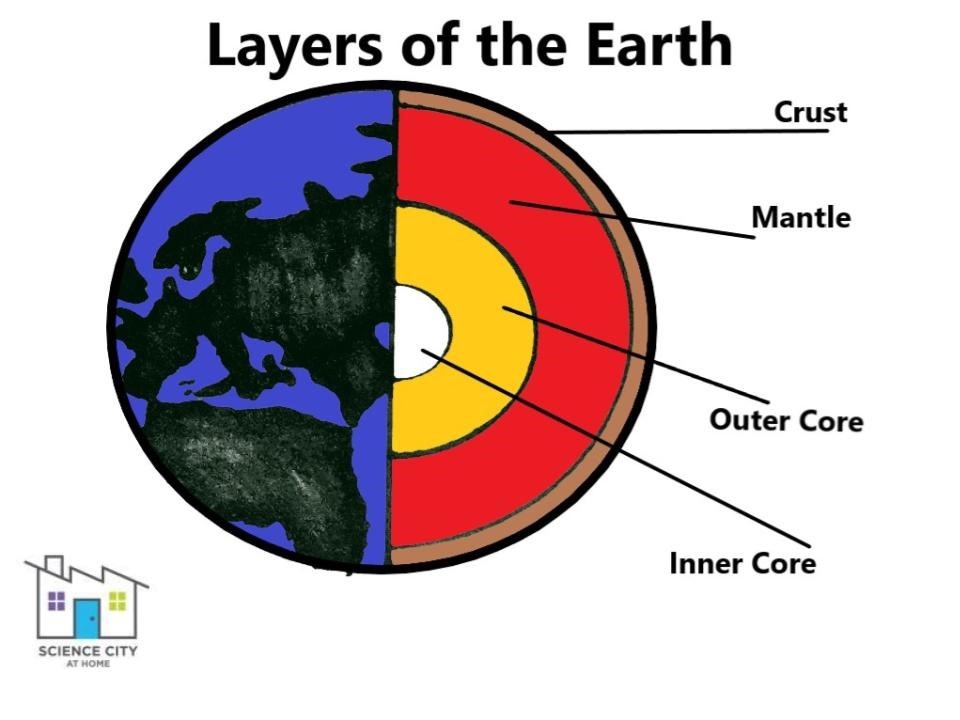 Layers of the Earth

Crust

Mantle

Outer Core

Inner Core

SCIENCE CITY
AT HOME